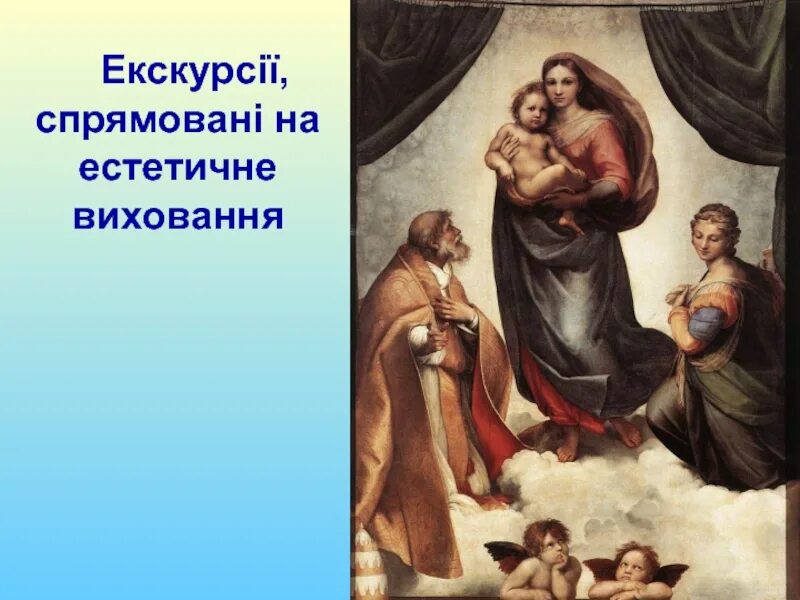 Екскурсії, спрямовані на естетичне виховання